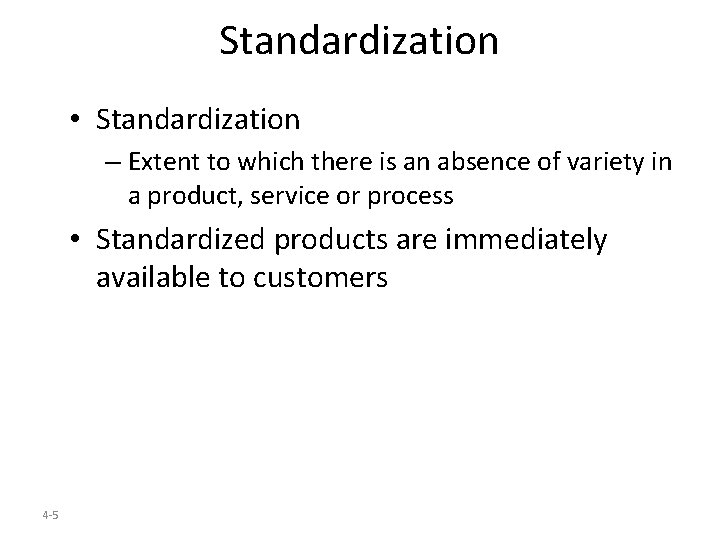 Standardization

• Standardization
– Extent to which there is an absence of variety in a product, service or process

• Standardized products are immediately available to customers

4-5